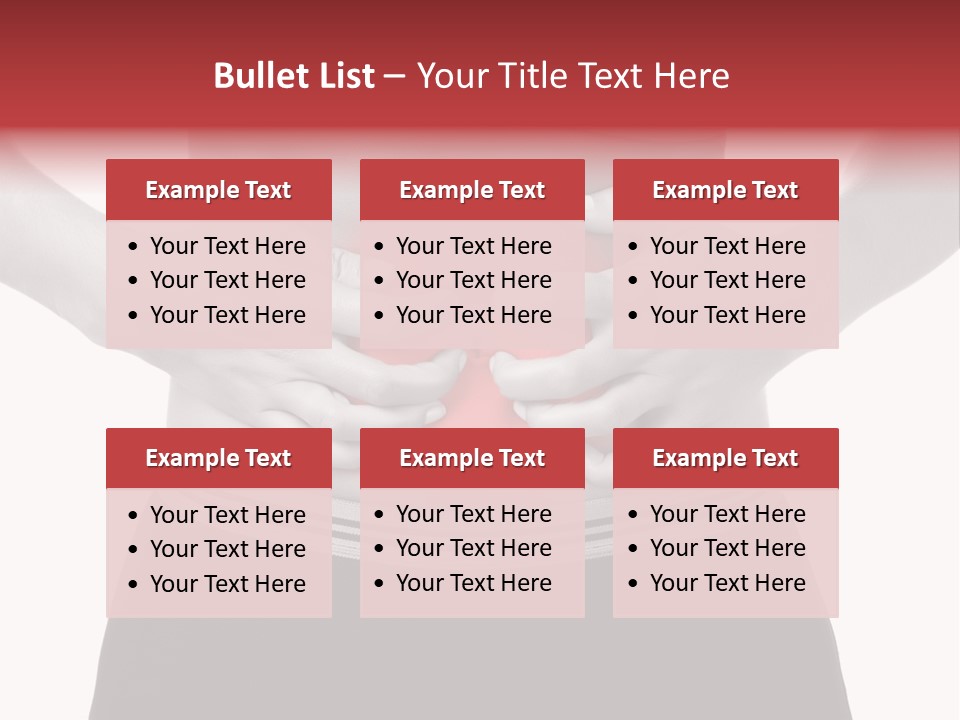 Bullet List – Your Title Text Here

Example Text
• Your Text Here
• Your Text Here
• Your Text Here

Example Text
• Your Text Here
• Your Text Here
• Your Text Here

Example Text
• Your Text Here
• Your Text Here
• Your Text Here

Example Text
• Your Text Here
• Your Text Here
• Your Text Here

Example Text
• Your Text Here
• Your Text Here
• Your Text Here

Example Text
• Your Text Here
• Your Text Here
• Your Text Here